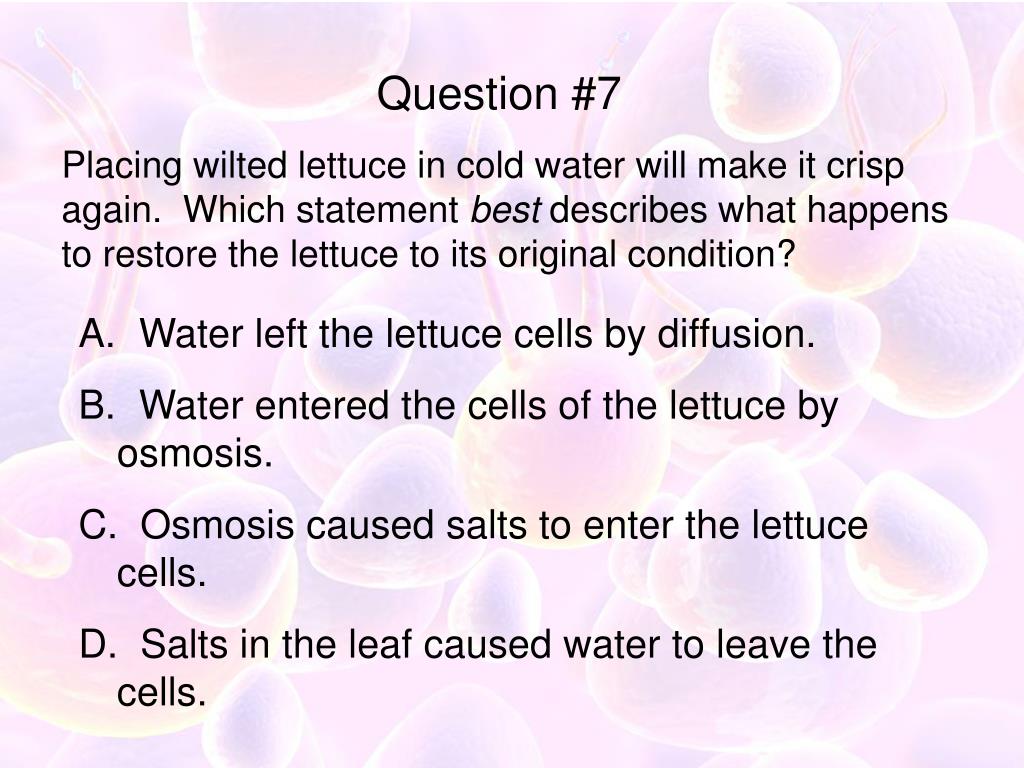 Question #7

Placing wilted lettuce in cold water will make it crisp again. Which statement best describes what happens to restore the lettuce to its original condition?

A. Water left the lettuce cells by diffusion.

B. Water entered the cells of the lettuce by osmosis.

C. Osmosis caused salts to enter the lettuce cells.

D. Salts in the leaf caused water to leave the cells.